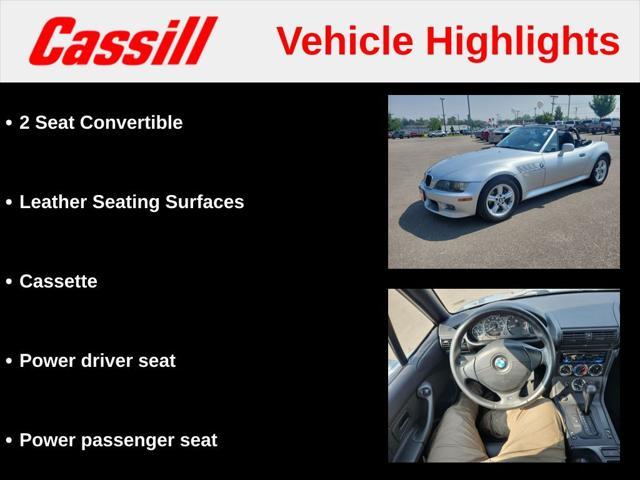 Cassill Vehicle Highlights

• 2 Seat Convertible

• Leather Seating Surfaces

• Cassette

• Power driver seat

• Power passenger seat